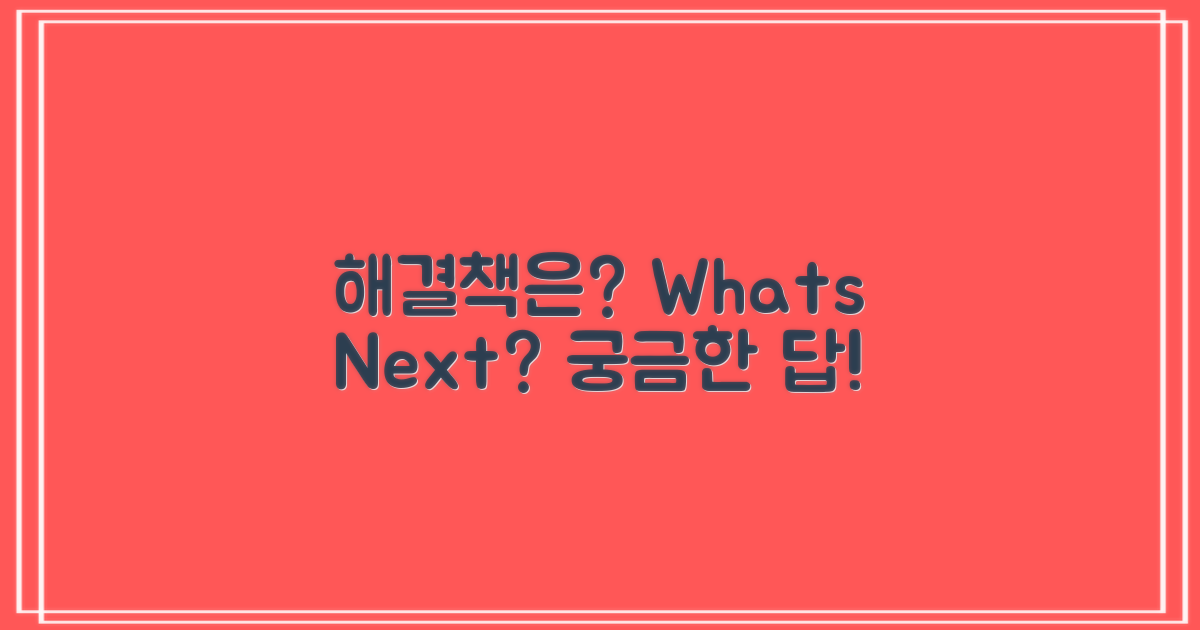 해결책은? Whats Next? 궁금한 답!